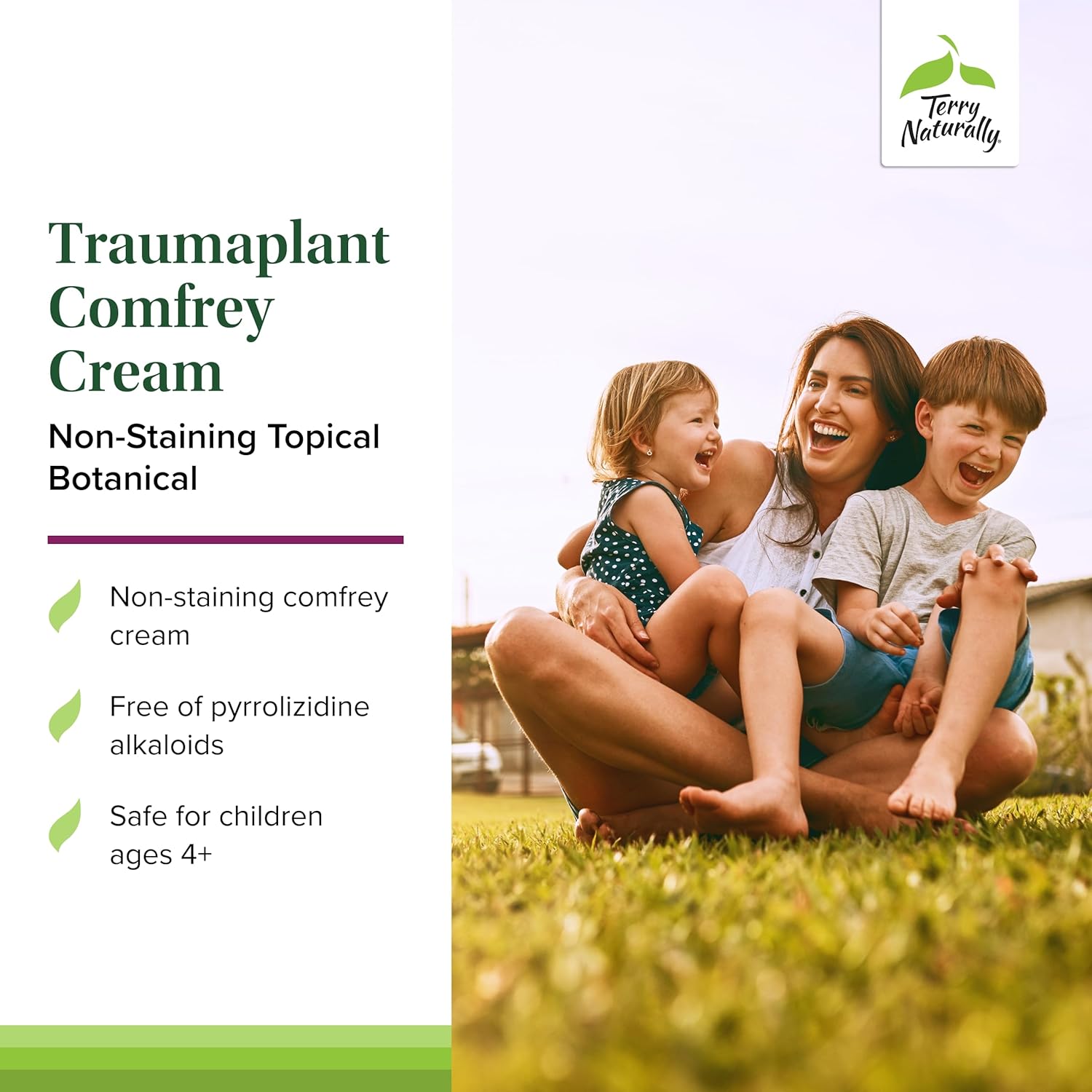 Terry Naturally

Traumaplant Comfrey Cream

Non-Staining Topical Botanical

Non-staining comfrey cream

Free of pyrrolizidine alkaloids

Safe for children ages 4+